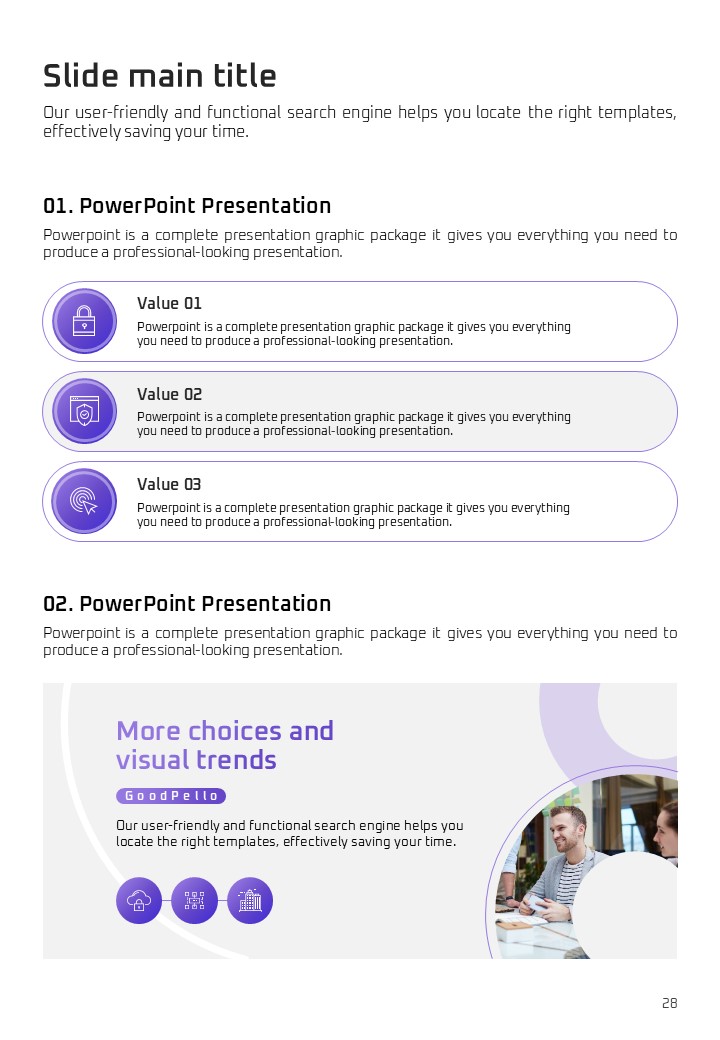 Slide main title

Our user-friendly and functional search engine helps you locate the right templates, effectively saving your time.

01. PowerPoint Presentation

Powerpoint is a complete presentation graphic package it gives you everything you need to produce a professional-looking presentation.

Value 01

Powerpoint is a complete presentation graphic package it gives you everything you need to produce a professional-looking presentation.

Value 02

Powerpoint is a complete presentation graphic package it gives you everything you need to produce a professional-looking presentation.

Value 03

Powerpoint is a complete presentation graphic package it gives you everything you need to produce a professional-looking presentation.

02. PowerPoint Presentation

Powerpoint is a complete presentation graphic package it gives you everything you need to produce a professional-looking presentation.

More choices and visual trends

GoodPello

Our user-friendly and functional search engine helps you locate the right templates, effectively saving your time.

28